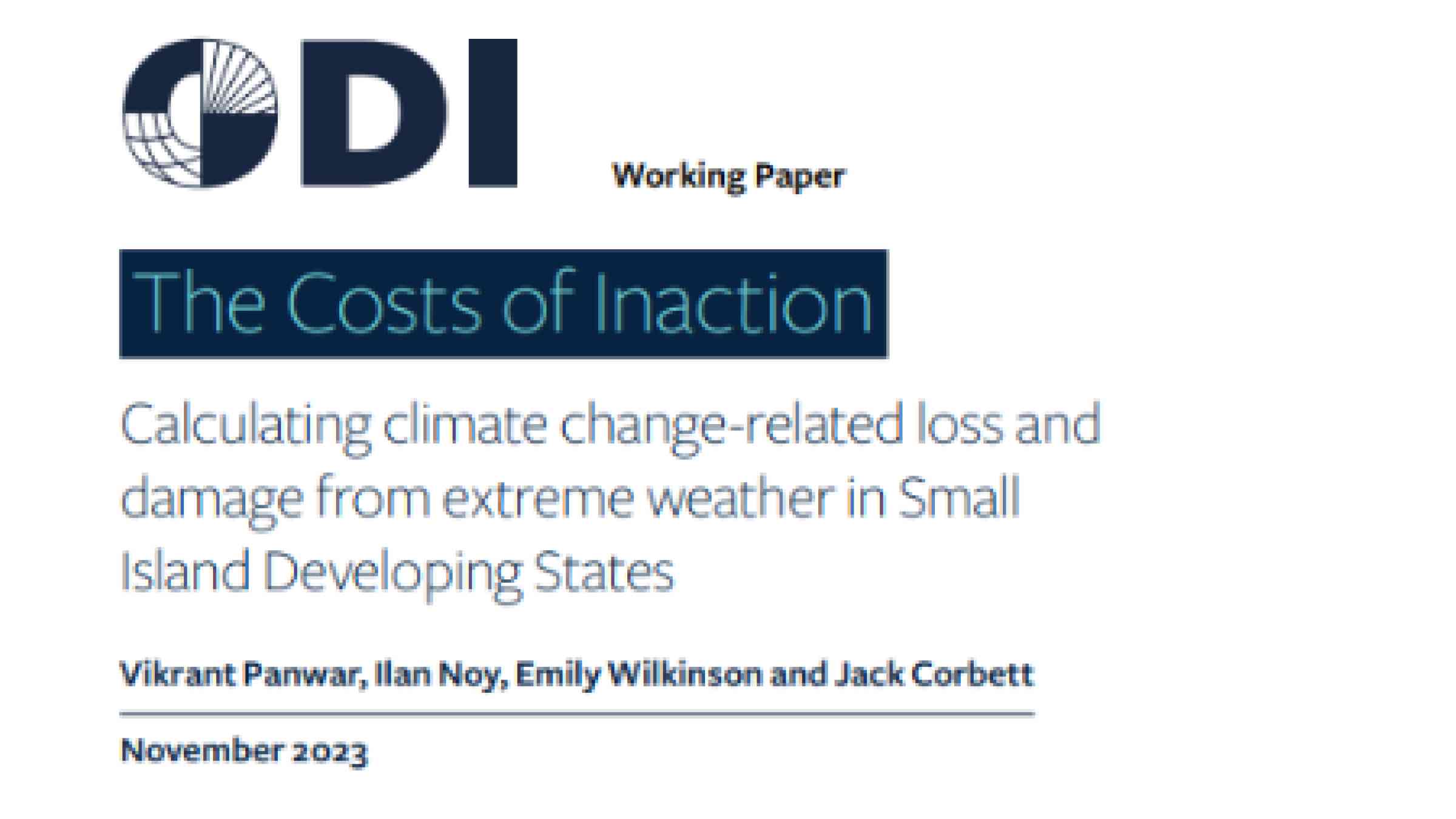 ODI

Working Paper

The Costs of Inaction

Calculating climate change-related loss and damage from extreme weather in Small Island Developing States

Vikrant Panwar, Ilan Noy, Emily Wilkinson and Jack Corbett

November 2023